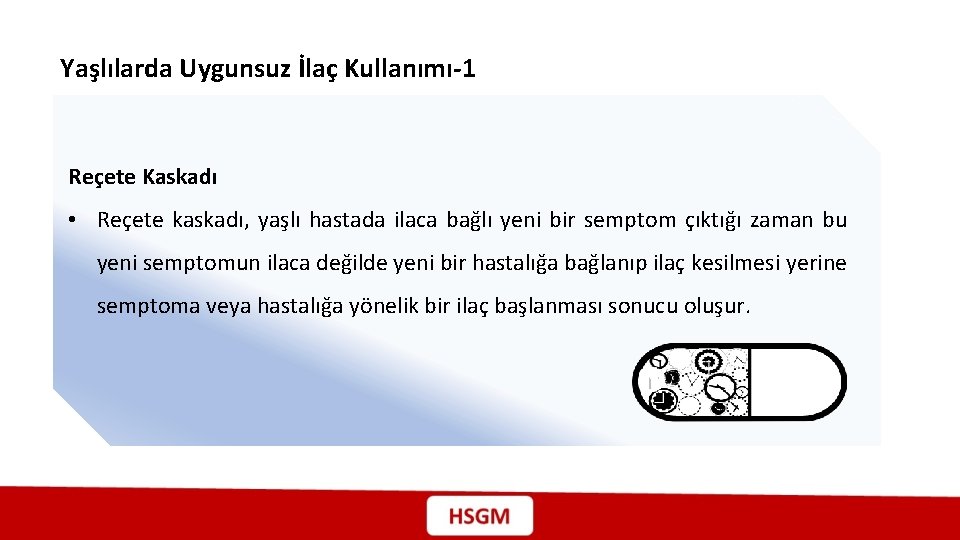 Yaşlılarda Uygunsuz İlaç Kullanımı-1

Reçete Kaskadı

• Reçete kaskadı, yaşlı hastada ilaca bağlı yeni bir semptom çıktığı zaman bu yeni semptomun ilaca değilde yeni bir hastalığa bağlanıp ilaç kesilmesi yerine semptoma veya hastalığa yönelik bir ilaç başlanması sonucu oluşur.

HSGM